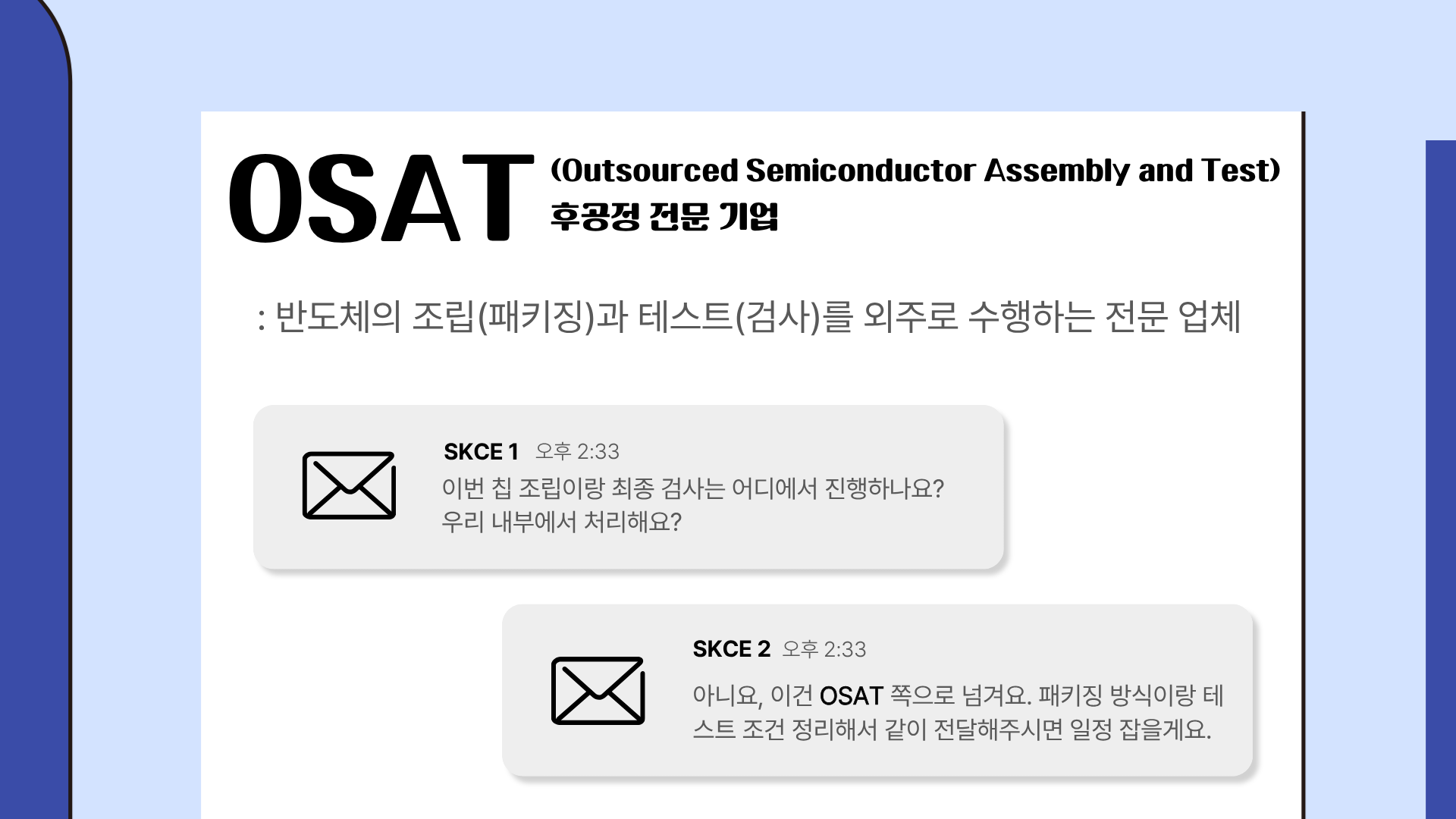 OSAT (Outsourced Semiconductor Assembly and Test)
후공정 전문 기업

: 반도체의 조립(패키징)과 테스트(검사)를 외주로 수행하는 전문 업체

SKCE 1 오후 2:33
이번 칩 조립이랑 최종 검사는 어디에서 진행하나요? 우리 내부에서 처리해요?

SKCE 2 오후 2:33
아니요, 이건 OSAT 쪽으로 넘겨요. 패키징 방식이랑 테스트 조건 정리해서 같이 전달해주시면 일정 잡을게요.